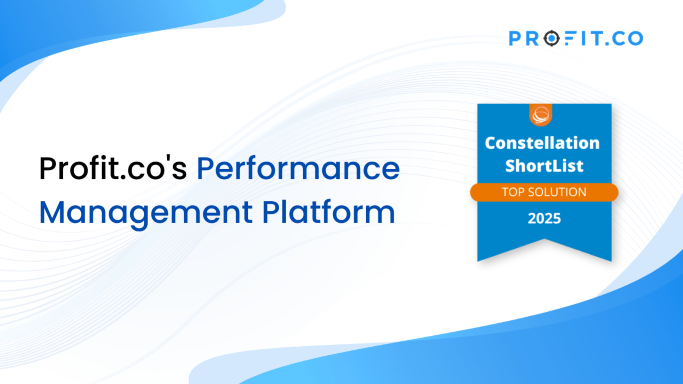 PROFIT.CO

Profit.co's Performance Management Platform

Constellation ShortList
TOP SOLUTION
2025